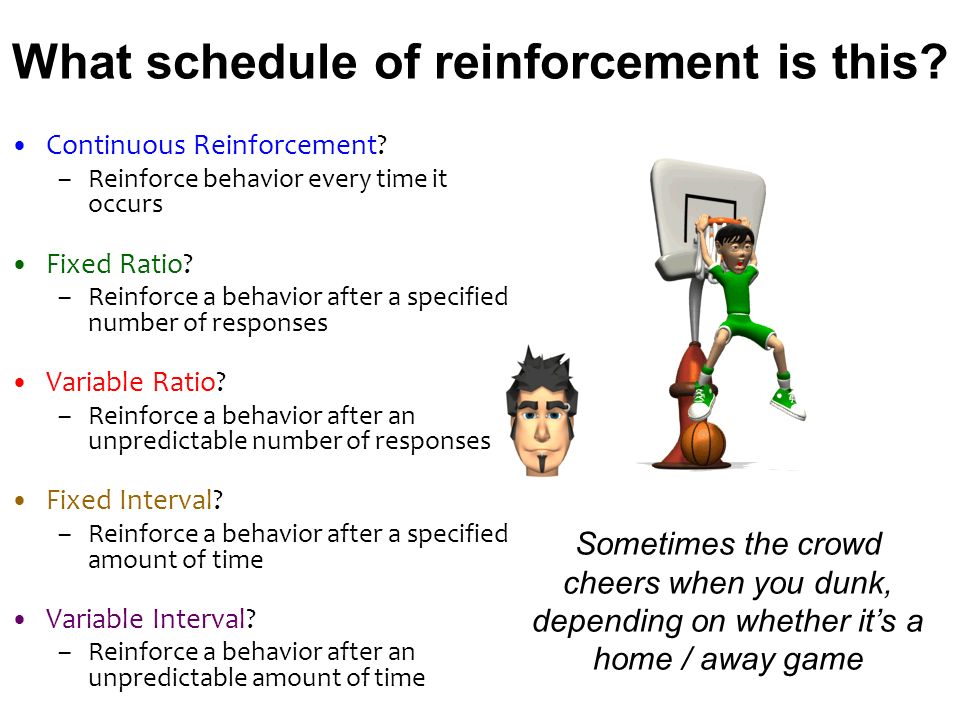 What schedule of reinforcement is this?

• Continuous Reinforcement?
– Reinforce behavior every time it occurs

• Fixed Ratio?
– Reinforce a behavior after a specified number of responses

• Variable Ratio?
– Reinforce a behavior after an unpredictable number of responses

• Fixed Interval?
– Reinforce a behavior after a specified amount of time

• Variable Interval?
– Reinforce a behavior after an unpredictable amount of time

Sometimes the crowd cheers when you dunk, depending on whether it's a home / away game